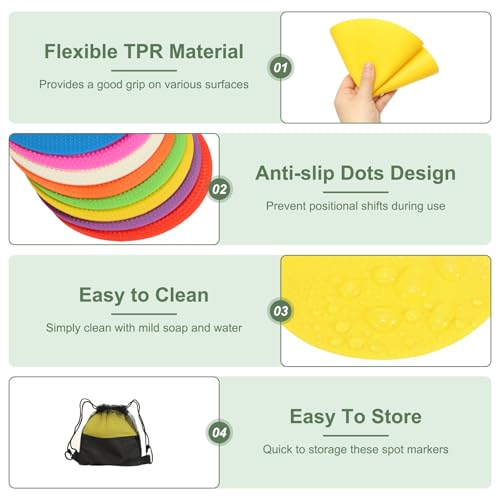 Flexible TPR Material

Provides a good grip on various surfaces

01

02

Anti-slip Dots Design

Prevent positional shifts during use

Easy to Clean

Simply clean with mild soap and water

03

04

Easy To Store

Quick to storage these spot markers